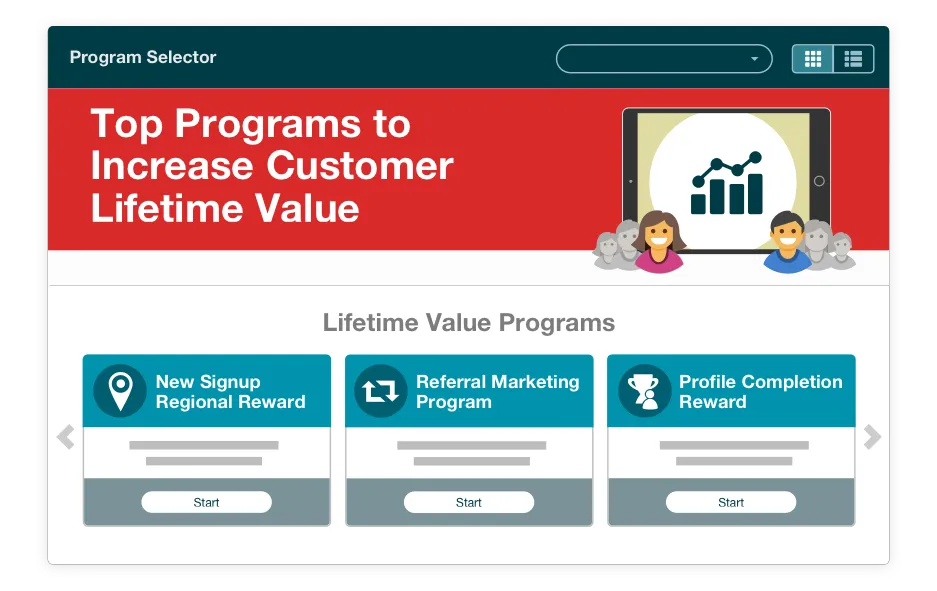 Program Selector

Top Programs to Increase Customer Lifetime Value

Lifetime Value Programs

New Signup Regional Reward

Start

Referral Marketing Program

Start

Profile Completion Reward

Start